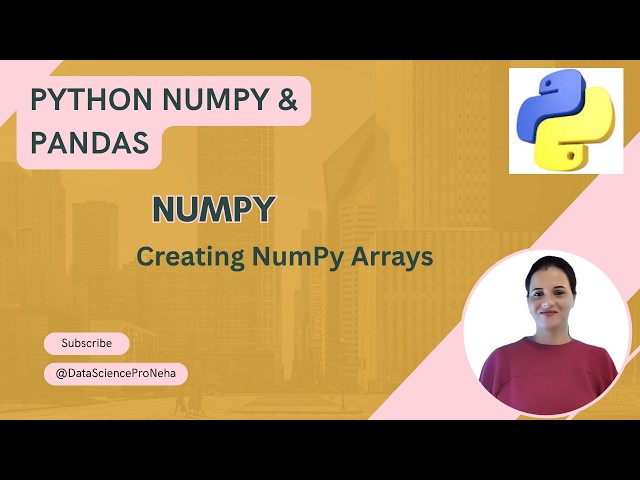 PYTHON NUMPY & PANDAS

NUMPY

Creating NumPy Arrays

Subscribe

@DataScienceProNeha